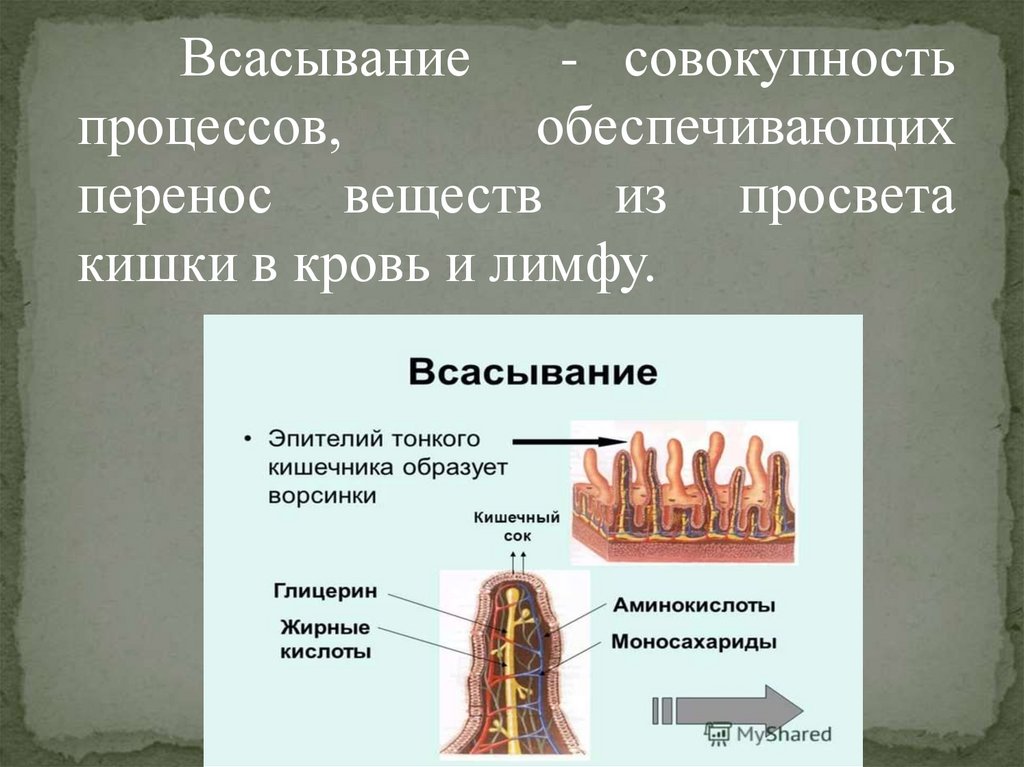 Всасывание - совокупность процессов, обеспечивающих перенос веществ из просвета кишки в кровь и лимфу.

Всасывание

• Эпителий тонкого кишечника образует ворсинки

Кишечный сок

Глицерин

Жирные кислоты

Аминокислоты

Моносахариды

MyShared